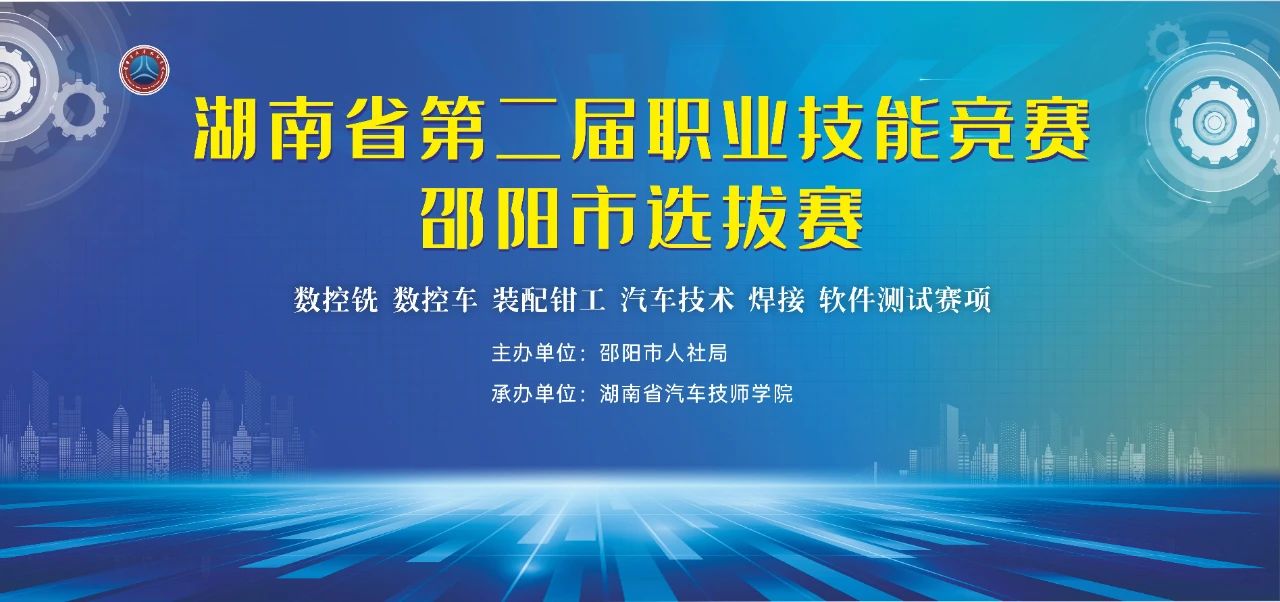 湖南省第二届职业技能竞赛
邵阳市选拔赛

数控铣 数控车 装配钳工 汽车技术 焊接 软件测试赛项

主办单位：邵阳市人社局

承办单位：湖南省汽车技师学院